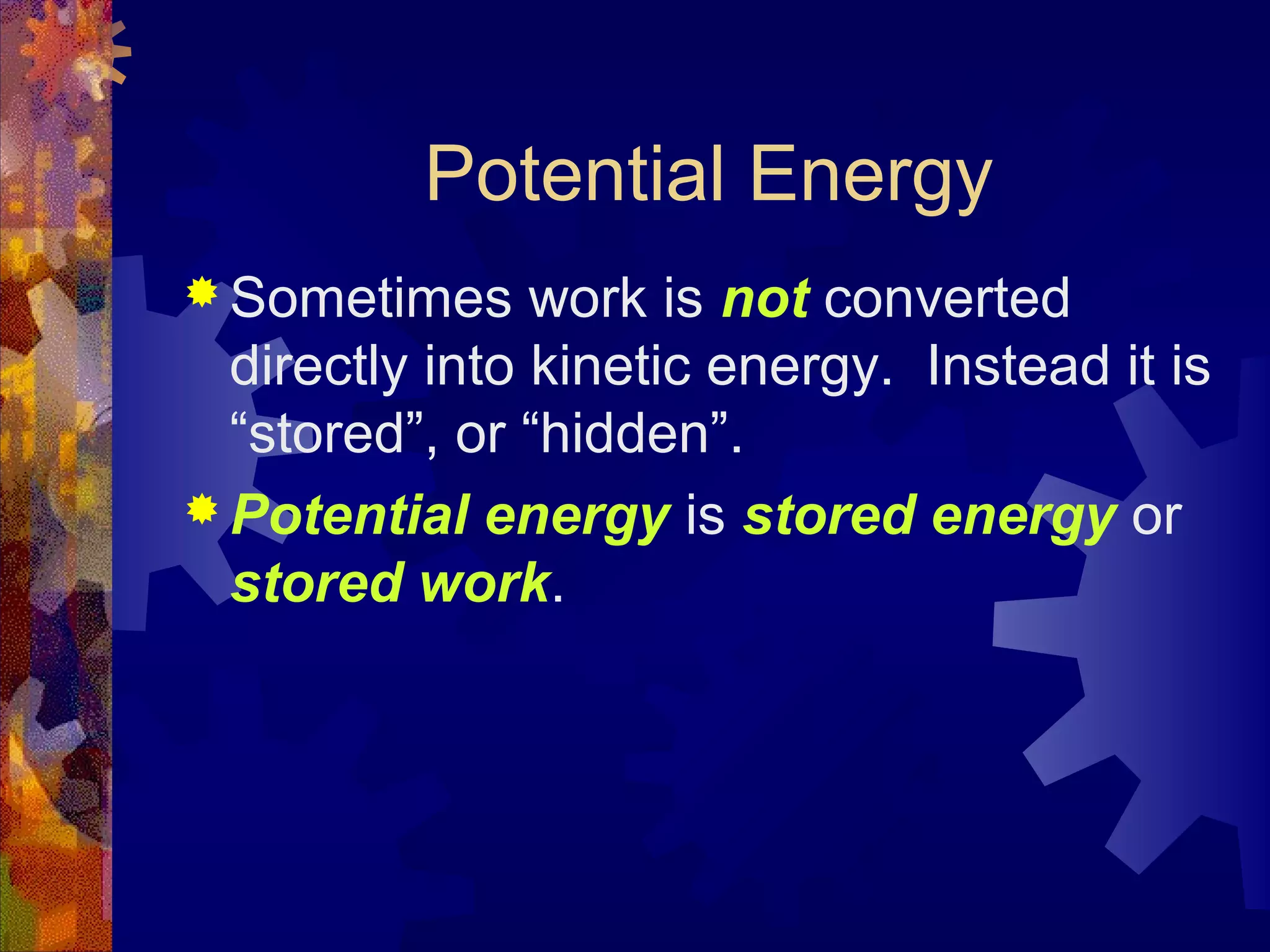 Potential Energy

Sometimes work is not converted directly into kinetic energy. Instead it is “stored”, or “hidden”.

Potential energy is stored energy or stored work.